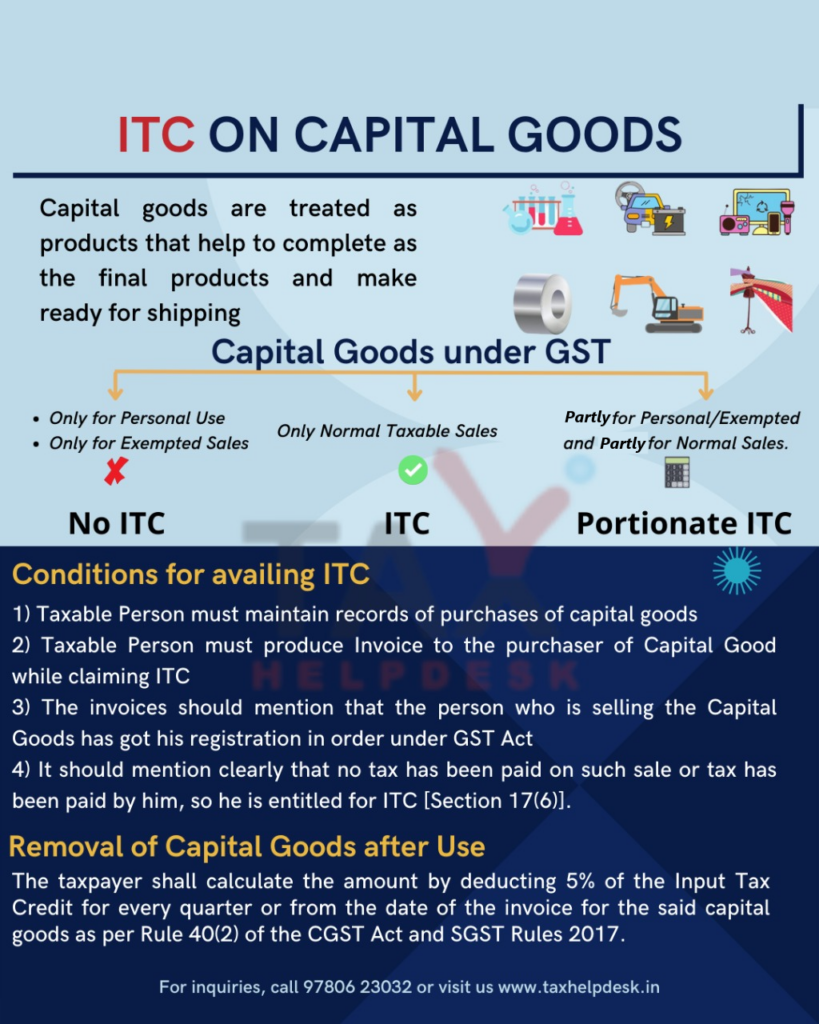 ITC ON CAPITAL GOODS

Capital goods are treated as products that help to complete as the final products and make ready for shipping

Capital Goods under GST

• Only for Personal Use
• Only for Exempted Sales

No ITC

Only Normal Taxable Sales

ITC

Partly for Personal/Exempted and Partly for Normal Sales.

Portionate ITC

TAX HELPDESK

Conditions for availing ITC

1) Taxable Person must maintain records of purchases of capital goods
2) Taxable Person must produce Invoice to the purchaser of Capital Good while claiming ITC
3) The invoices should mention that the person who is selling the Capital Goods has got his registration in order under GST Act
4) It should mention clearly that no tax has been paid on such sale or tax has been paid by him, so he is entitled for ITC [Section 17(6)].

Removal of Capital Goods after Use

The taxpayer shall calculate the amount by deducting 5% of the Input Tax Credit for every quarter or from the date of the invoice for the said capital goods as per Rule 40(2) of the CGST Act and SGST Rules 2017.

For inquiries, call 97806 23032 or visit us www.taxhelpdesk.in